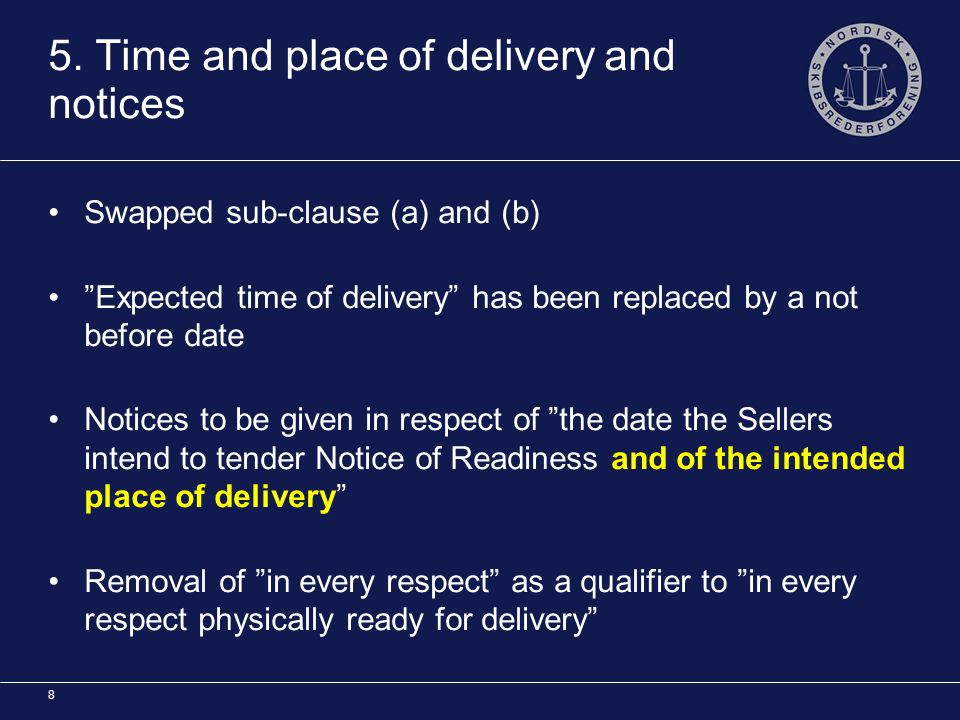 5. Time and place of delivery and notices

NORDISK SKIBSREDERFORENING

• Swapped sub-clause (a) and (b)

• ”Expected time of delivery” has been replaced by a not before date

• Notices to be given in respect of ”the date the Sellers intend to tender Notice of Readiness and of the intended place of delivery”

• Removal of ”in every respect” as a qualifier to ”in every respect physically ready for delivery”

8